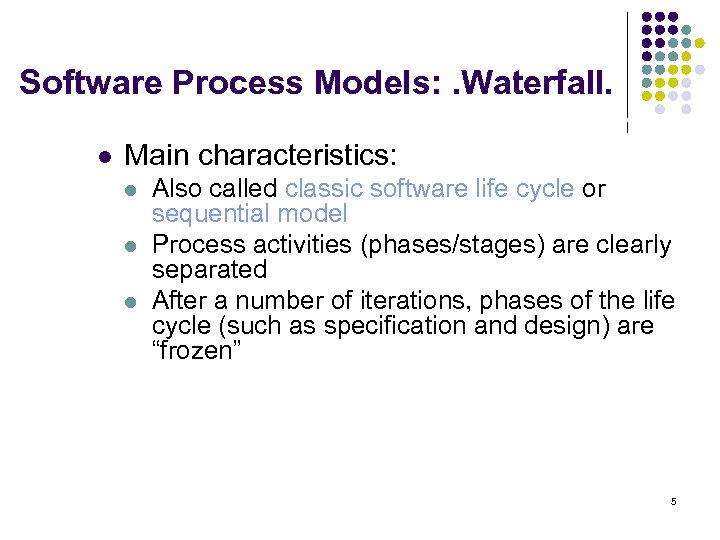 Software Process Models: .Waterfall.

- Main characteristics:
  - Also called classic software life cycle or sequential model
  - Process activities (phases/stages) are clearly separated
  - After a number of iterations, phases of the life cycle (such as specification and design) are “frozen”

5